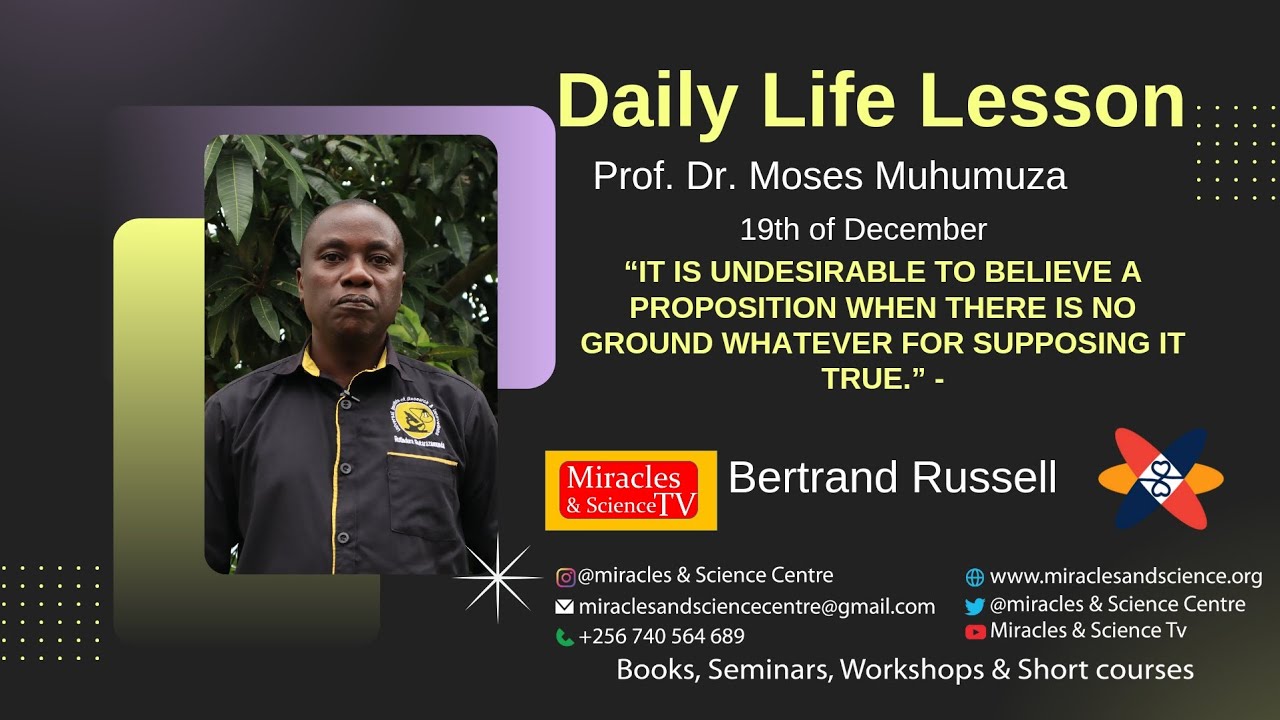 Daily Life Lesson

Prof. Dr. Moses Muhumuza

19th of December

"IT IS UNDESIRABLE TO BELIEVE A PROPOSITION WHEN THERE IS NO GROUND WHATEVER FOR SUPPOSING IT TRUE." -

Miracles & Science TV

Bertrand Russell

@miracles & Science Centre
miraclesandsciencecentre@gmail.com
+256 740 564 689

www.miraclesandscience.org
@miracles & Science Centre
Miracles & Science Tv

Books, Seminars, Workshops & Short courses